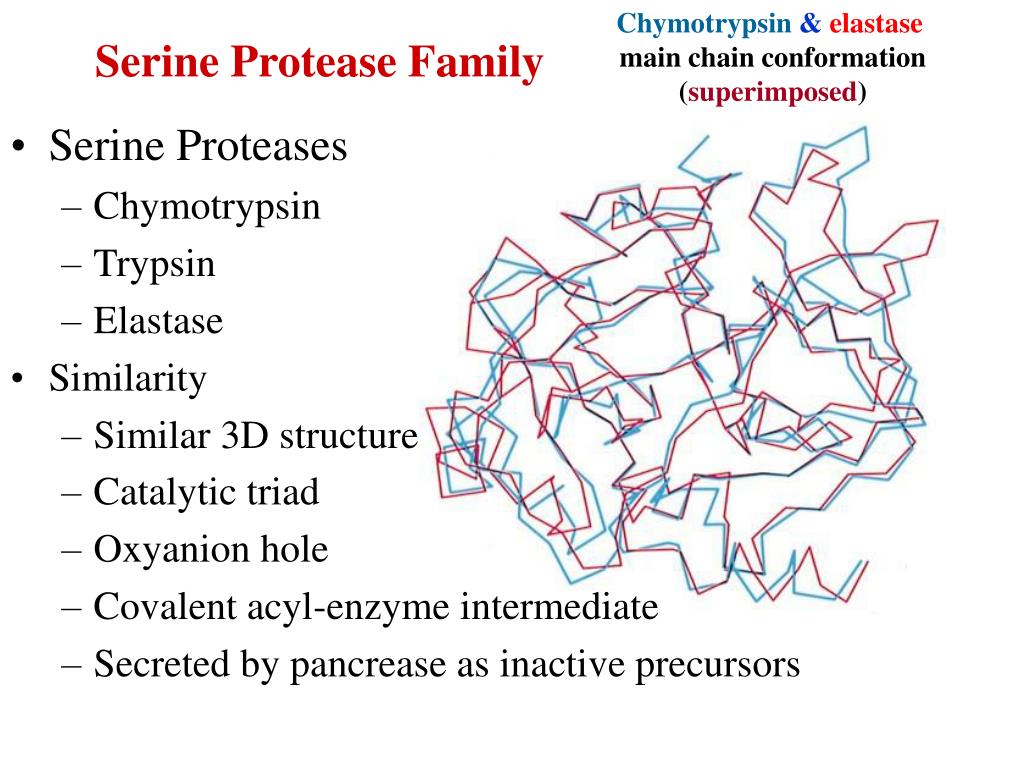 Serine Protease Family

Chymotrypsin & elastase main chain conformation (superimposed)

• Serine Proteases
– Chymotrypsin
– Trypsin
– Elastase
• Similarity
– Similar 3D structure
– Catalytic triad
– Oxyanion hole
– Covalent acyl-enzyme intermediate
– Secreted by pancrease as inactive precursors